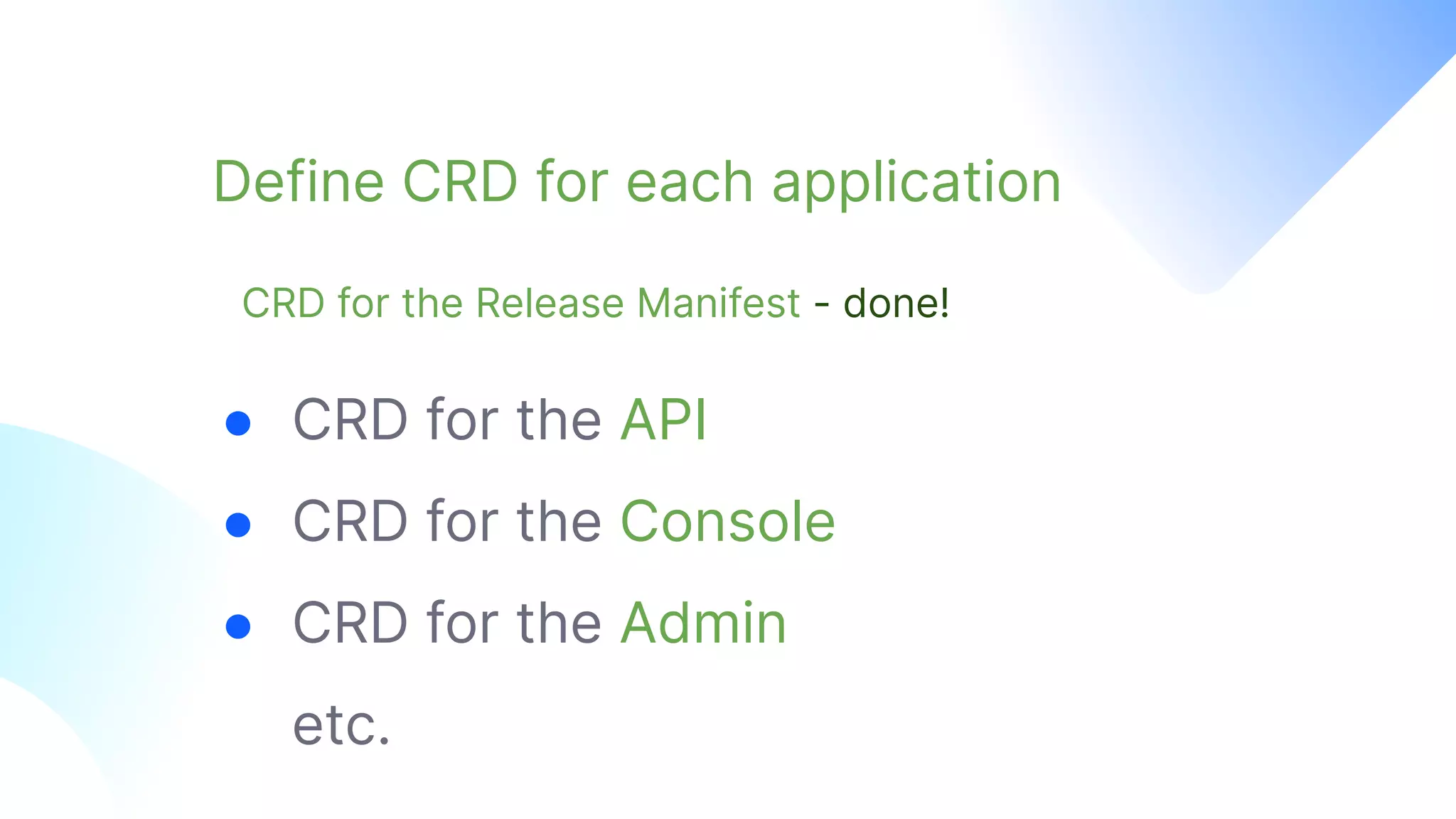 Define CRD for each application

CRD for the Release Manifest - done!

- CRD for the API
- CRD for the Console
- CRD for the Admin

etc.